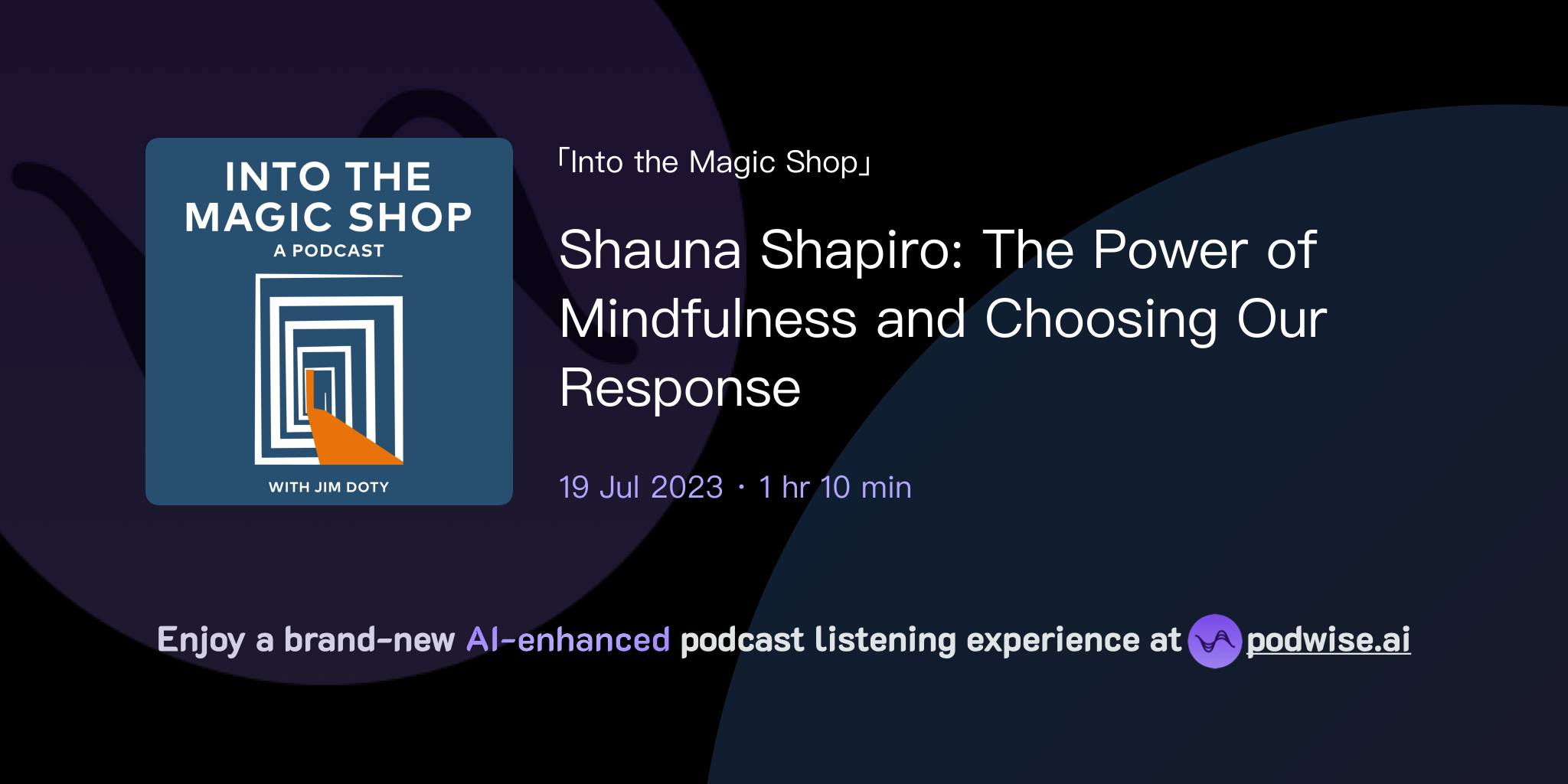 INTO THE MAGIC SHOP
A PODCAST
WITH JIM DOTY

「Into the Magic Shop」

Shauna Shapiro: The Power of Mindfulness and Choosing Our Response

19 Jul 2023 · 1 hr 10 min

Enjoy a brand-new AI-enhanced podcast listening experience at podwise.ai